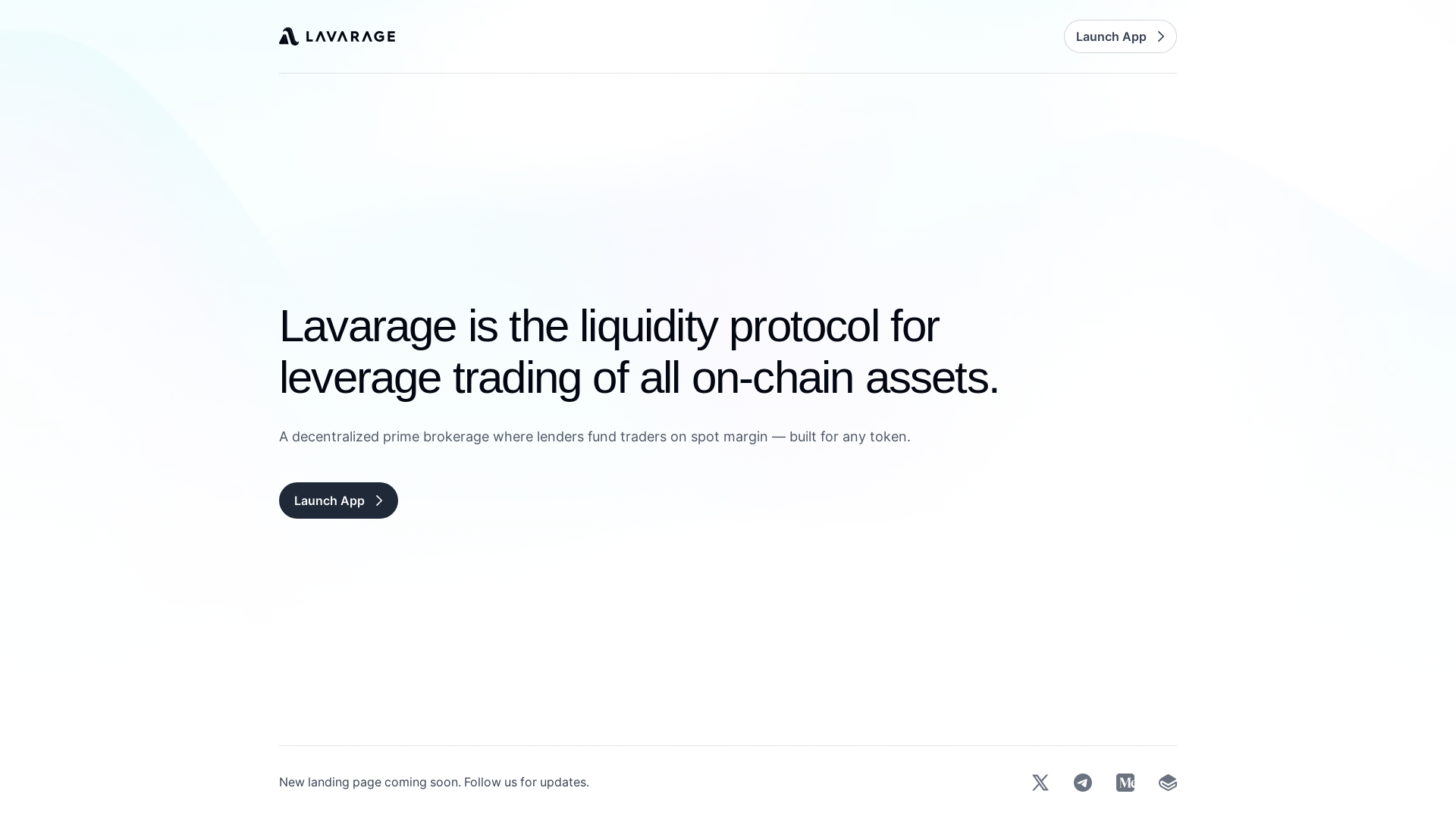 LAVARAGE

Launch App

Lavarage is the liquidity protocol for leverage trading of all on-chain assets.

A decentralized prime brokerage where lenders fund traders on spot margin — built for any token.

Launch App

New landing page coming soon. Follow us for updates.